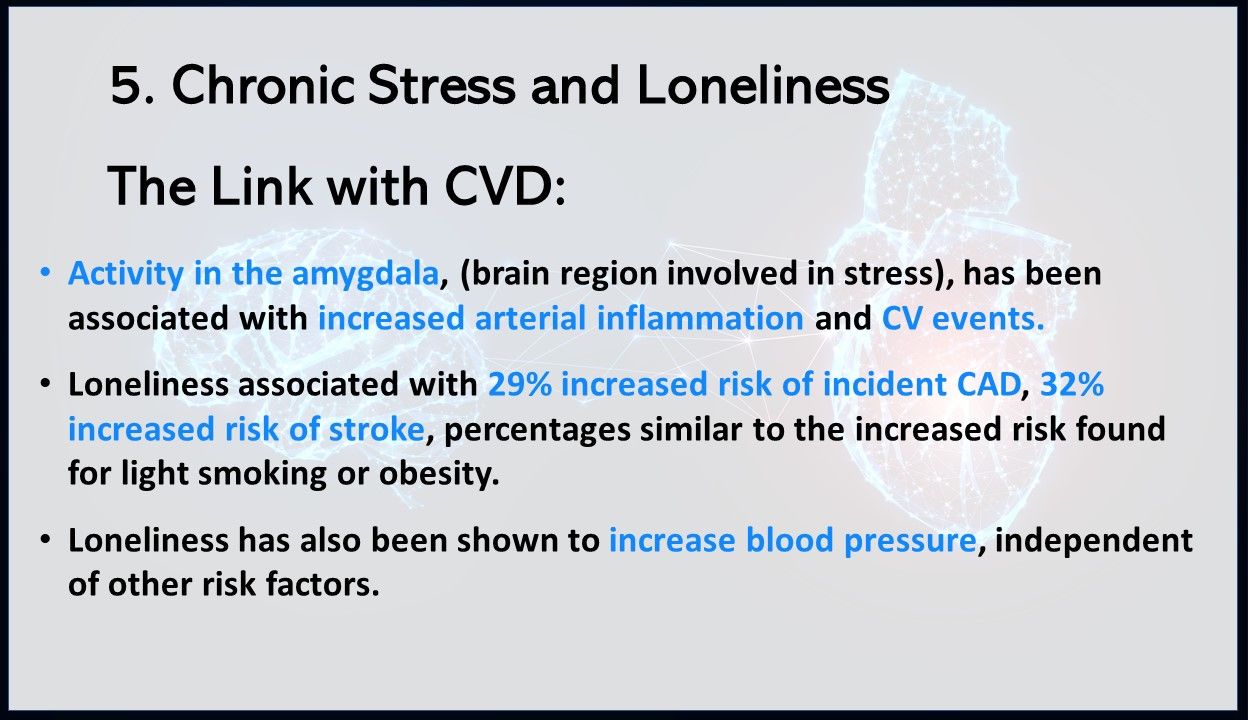 5. Chronic Stress and Loneliness

The Link with CVD:

• Activity in the amygdala, (brain region involved in stress), has been associated with increased arterial inflammation and CV events.

• Loneliness associated with 29% increased risk of incident CAD, 32% increased risk of stroke, percentages similar to the increased risk found for light smoking or obesity.

• Loneliness has also been shown to increase blood pressure, independent of other risk factors.